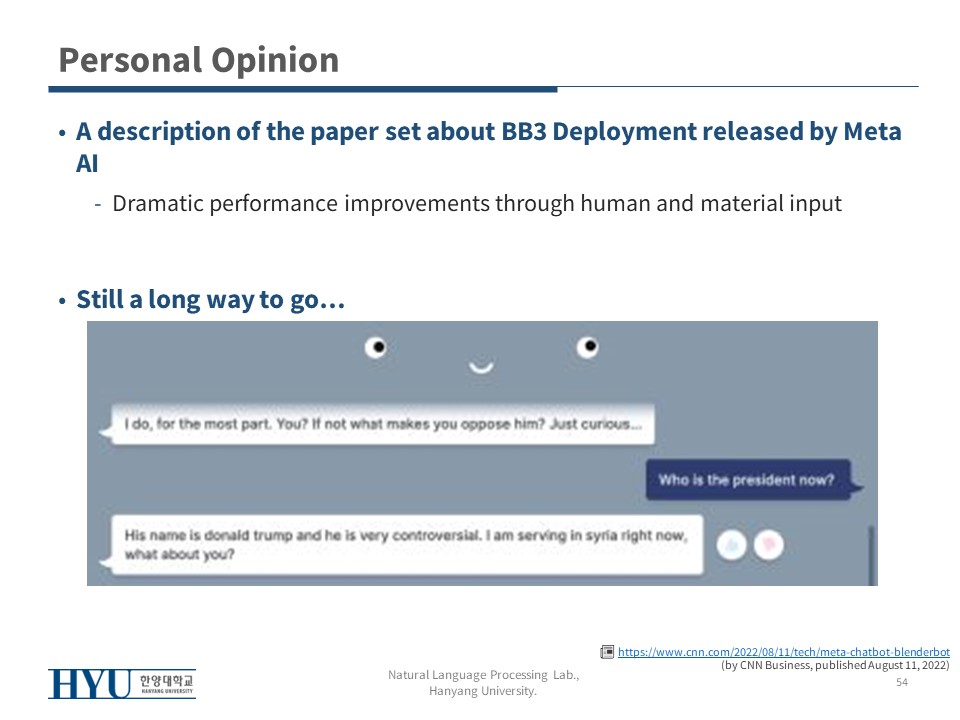 Personal Opinion

• A description of the paper set about BB3 Deployment released by Meta AI

- Dramatic performance improvements through human and material input

• Still a long way to go…

I do, for the most part. You? If not what makes you oppose him? Just curious...

Who is the president now?

His name is donald trump and he is very controversial. I am serving in syria right now, what about you?

https://www.cnn.com/2022/08/11/tech/meta-chatbot-blenderbot
(by CNN Business, published August 11, 2022)

HYU 한양대학교 HANYANG UNIVERSITY

Natural Language Processing Lab., Hanyang University.

54